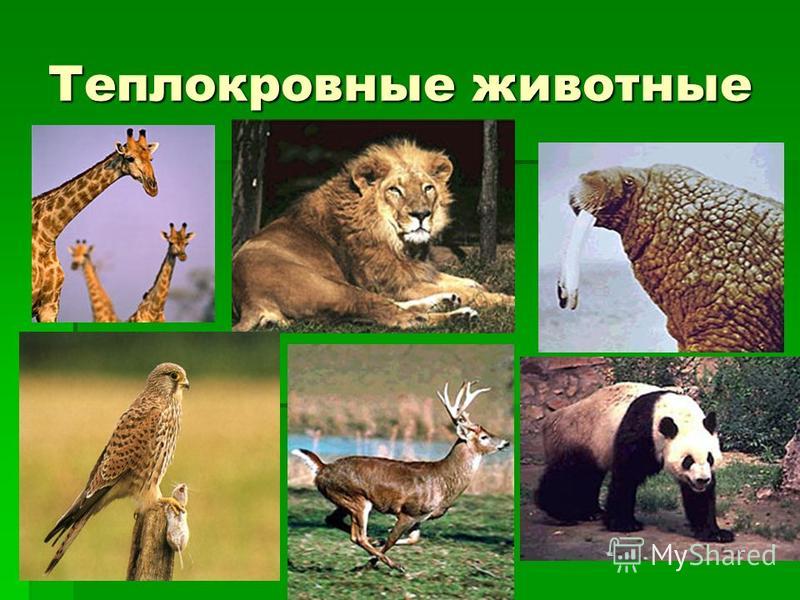 Теплокровные животные

MyShared